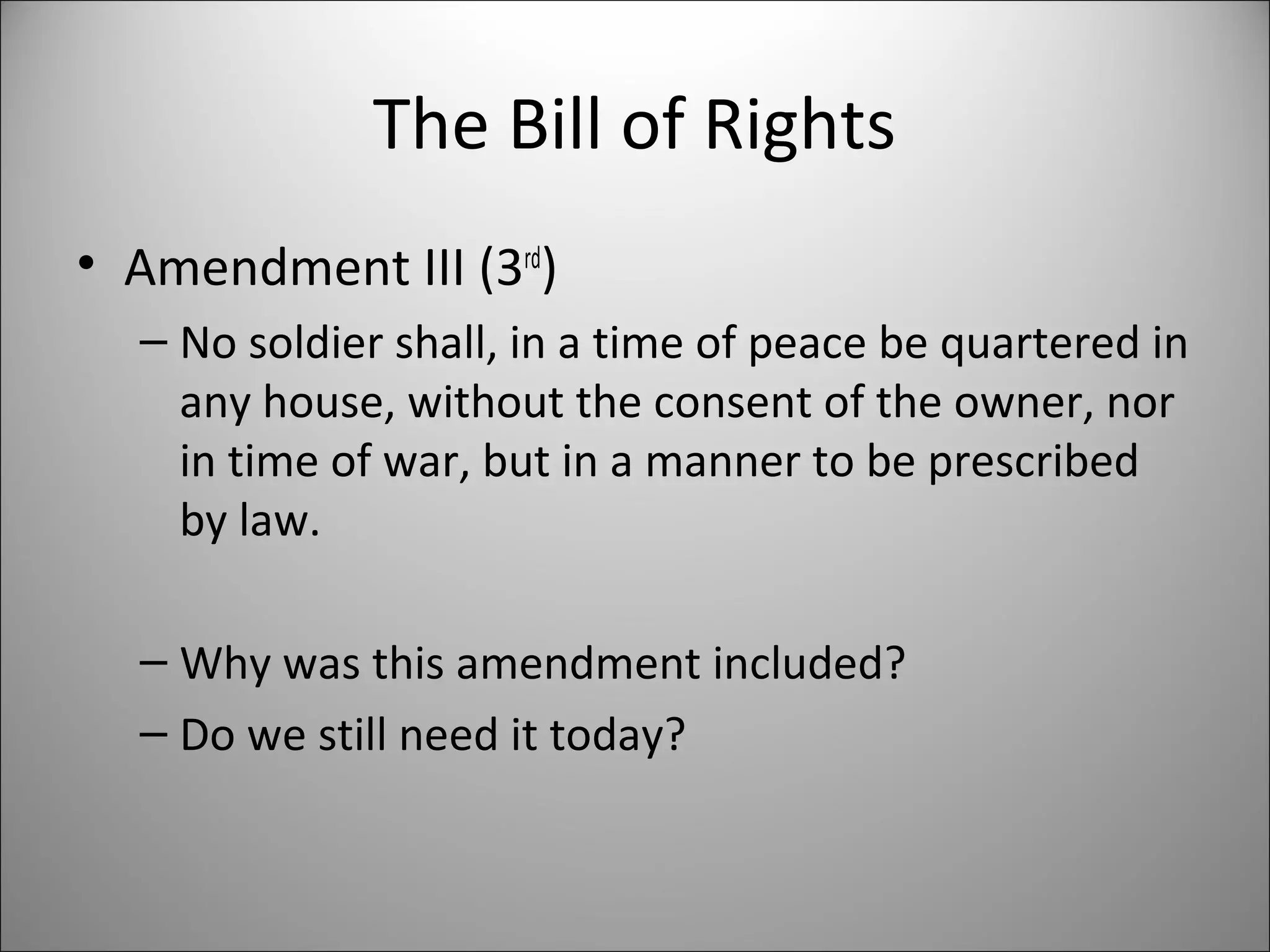 The Bill of Rights

• Amendment III (3rd)
– No soldier shall, in a time of peace be quartered in any house, without the consent of the owner, nor in time of war, but in a manner to be prescribed by law.

– Why was this amendment included?
– Do we still need it today?